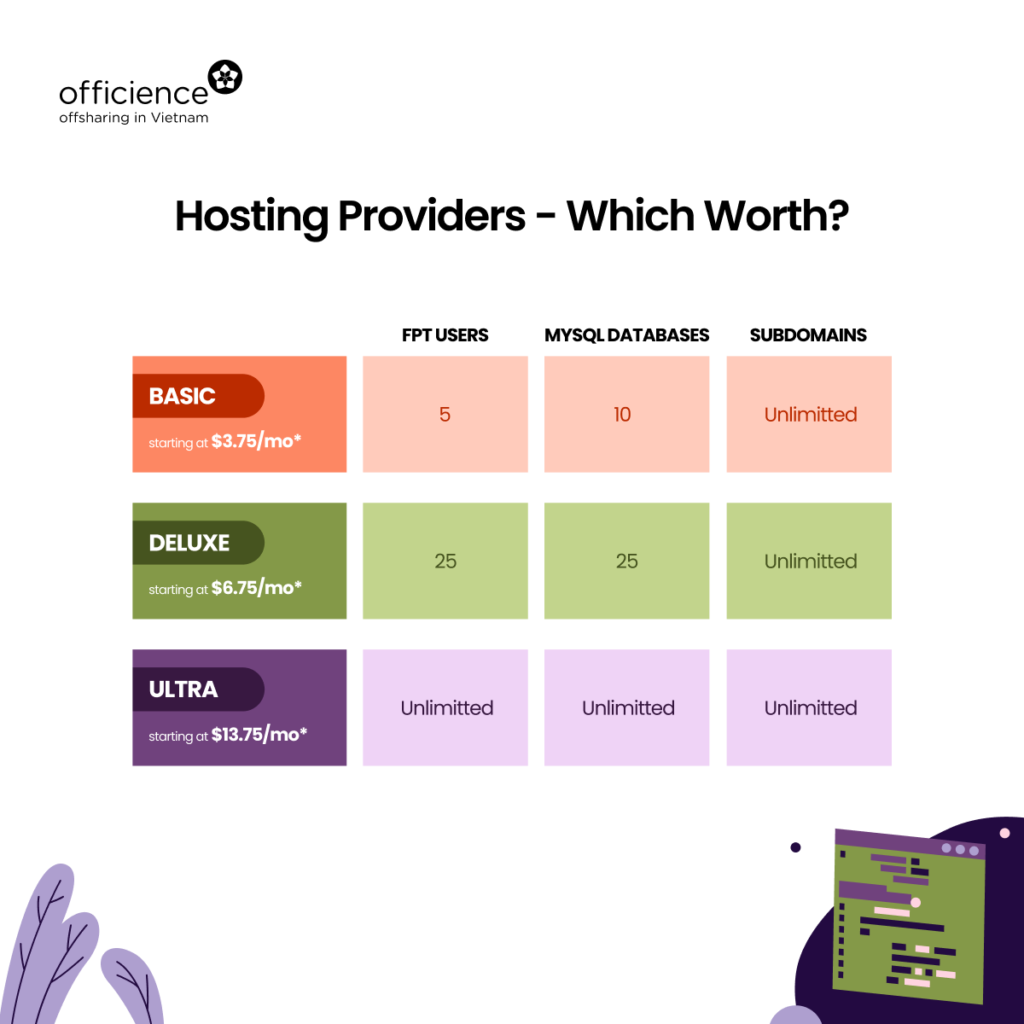 officience
offsharing in Vietnam

Hosting Providers - Which Worth?

| | FPT USERS | MYSQL DATABASES | SUBDOMAINS |
|---|---|---|---|
| BASIC starting at $3.75/mo* | 5 | 10 | Unlimitted |
| DELUXE starting at $6.75/mo* | 25 | 25 | Unlimitted |
| ULTRA starting at $13.75/mo* | Unlimitted | Unlimitted | Unlimitted |